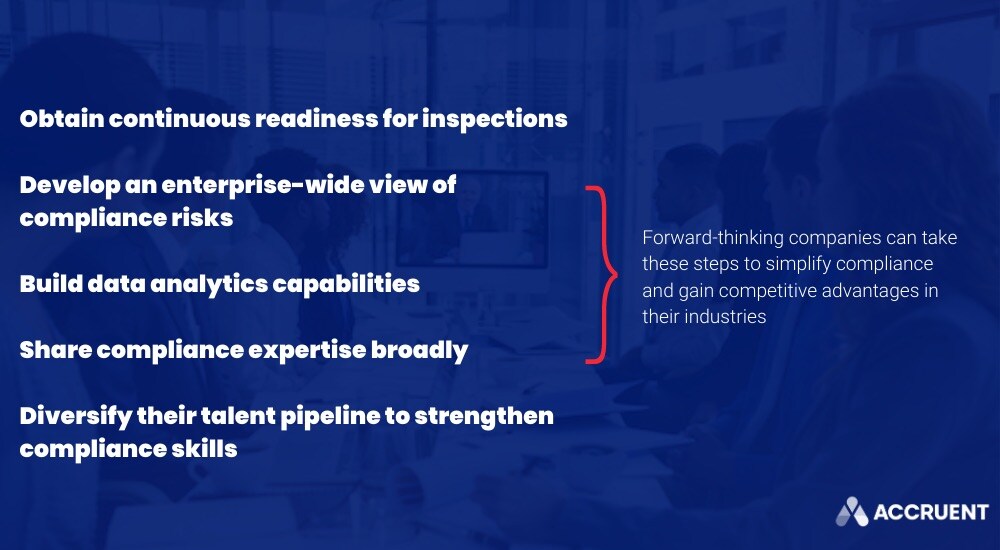 Obtain continuous readiness for inspections

Develop an enterprise-wide view of compliance risks

Build data analytics capabilities

Share compliance expertise broadly

Diversify their talent pipeline to strengthen compliance skills

Forward-thinking companies can take these steps to simplify compliance and gain competitive advantages in their industries

ACCRUENT